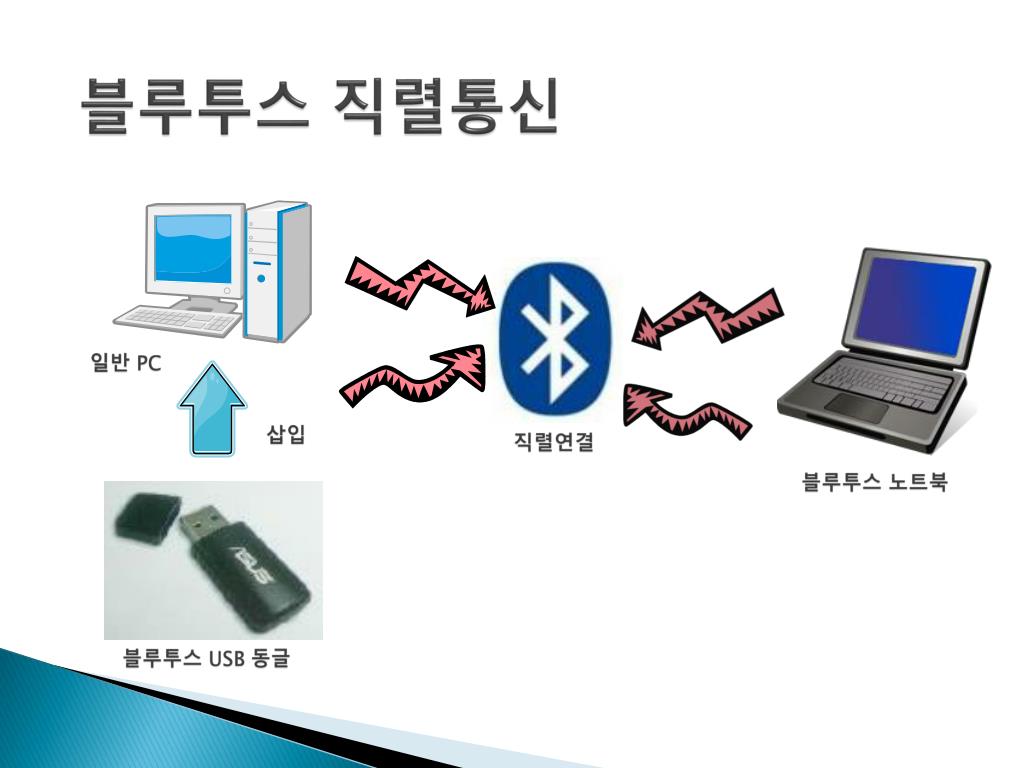 블루투스 직렬통신

일반 PC

삽입

직렬연결

블루투스 노트북

ASUS

블루투스 USB 동글